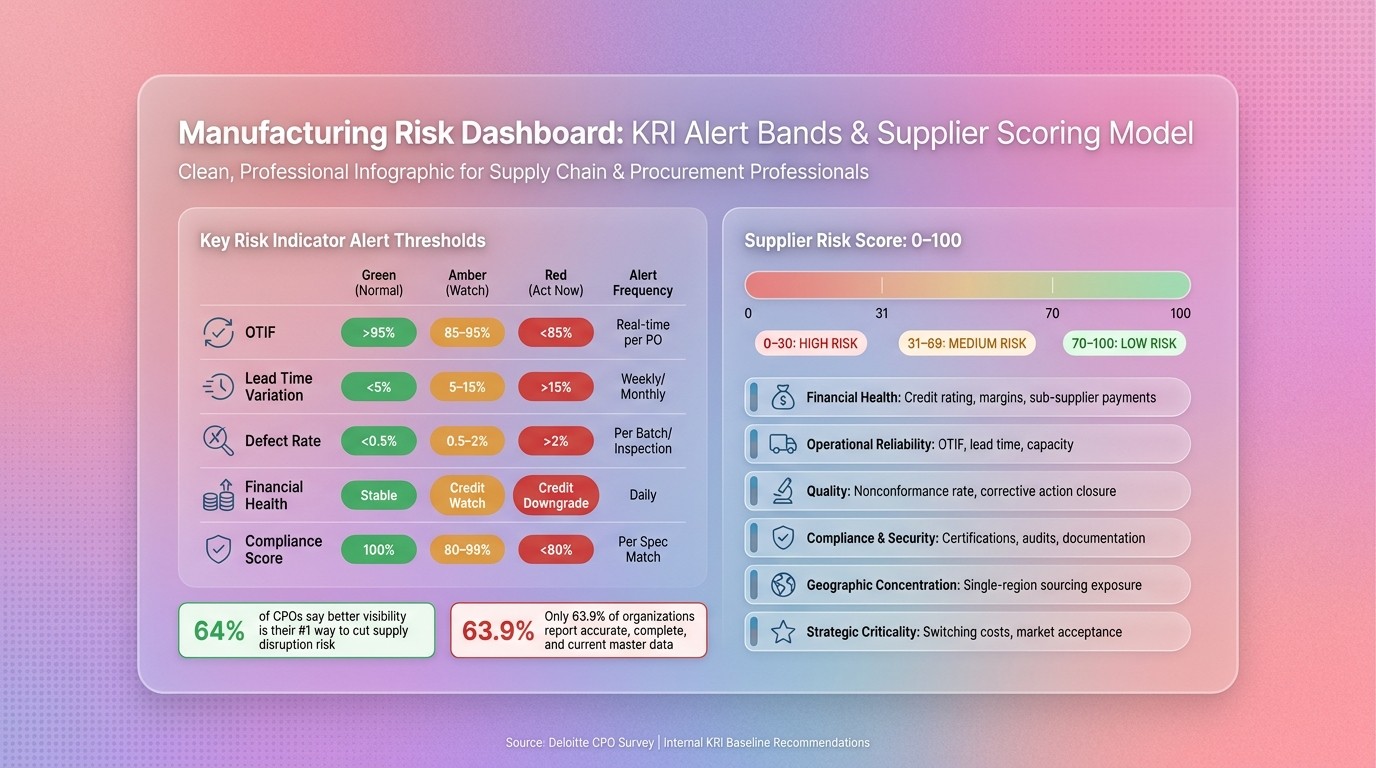 Manufacturing Risk Dashboard: KRI Alert Bands & Supplier Scoring Model

Clean, Professional Infographic for Supply Chain & Procurement Professionals

Key Risk Indicator Alert Thresholds

| | Green (Normal) | Amber (Watch) | Red (Act Now) | Alert Frequency |
|---|---|---|---|---|
| OTIF | >95% | 85–95% | <85% | Real-time per PO |
| Lead Time Variation | <5% | 5–15% | >15% | Weekly/ Monthly |
| Defect Rate | <0.5% | 0.5–2% | >2% | Per Batch/ Inspection |
| Financial Health | Stable | Credit Watch | Credit Downgrade | Daily |
| Compliance Score | 100% | 80–99% | <80% | Per Spec Match |

64% of CPOs say better visibility is their #1 way to cut supply disruption risk

63.9% Only 63.9% of organizations report accurate, complete, and current master data

Supplier Risk Score: 0–100

0 31 70 100

0–30: HIGH RISK 31–69: MEDIUM RISK 70–100: LOW RISK

Financial Health: Credit rating, margins, sub-supplier payments

Operational Reliability: OTIF, lead time, capacity

Quality: Nonconformance rate, corrective action closure

Compliance & Security: Certifications, audits, documentation

Geographic Concentration: Single-region sourcing exposure

Strategic Criticality: Switching costs, market acceptance

Source: Deloitte CPO Survey | Internal KRI Baseline Recommendations